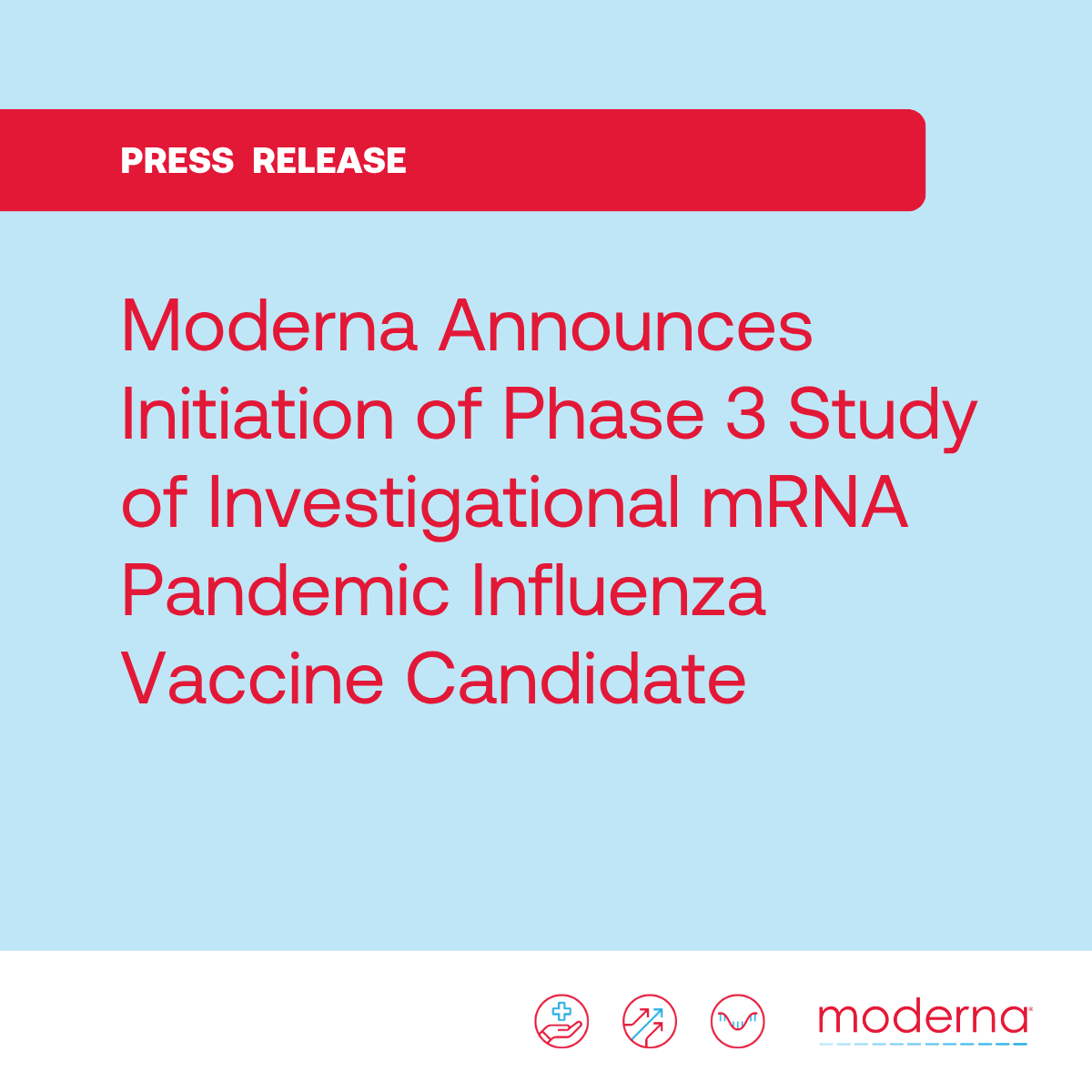 PRESS RELEASE

Moderna Announces Initiation of Phase 3 Study of Investigational mRNA Pandemic Influenza Vaccine Candidate

moderna